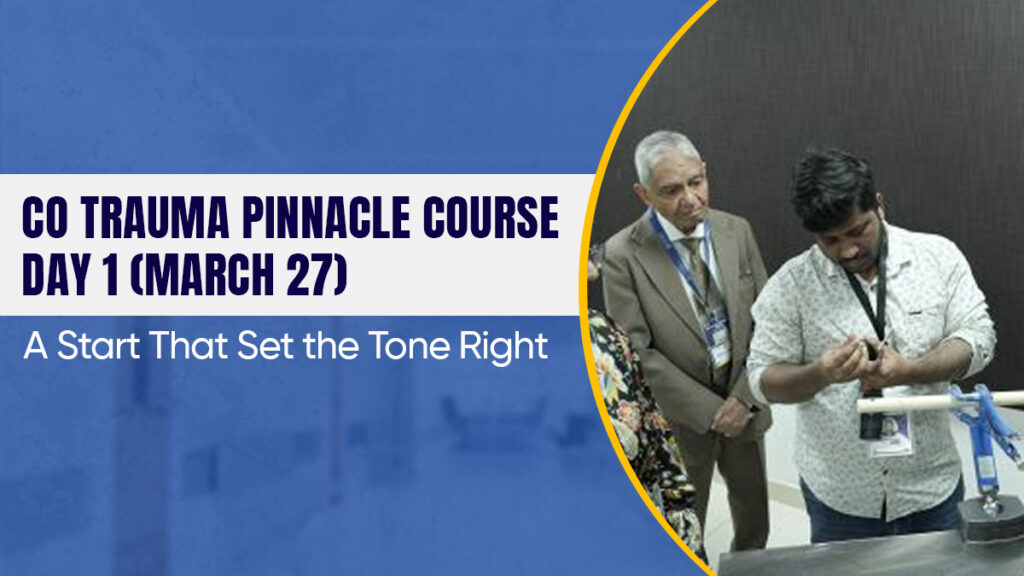 CO TRAUMA PINNACLE COURSE DAY 1 (MARCH 27)

A Start That Set the Tone Right